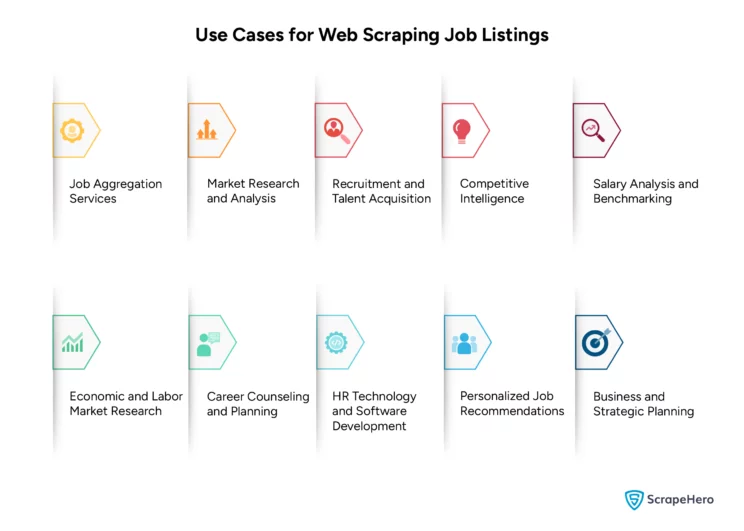 Use Cases for Web Scraping Job Listings

Job Aggregation Services

Market Research and Analysis

Recruitment and Talent Acquisition

Competitive Intelligence

Salary Analysis and Benchmarking

Economic and Labor Market Research

Career Counseling and Planning

HR Technology and Software Development

Personalized Job Recommendations

Business and Strategic Planning

ScrapeHero